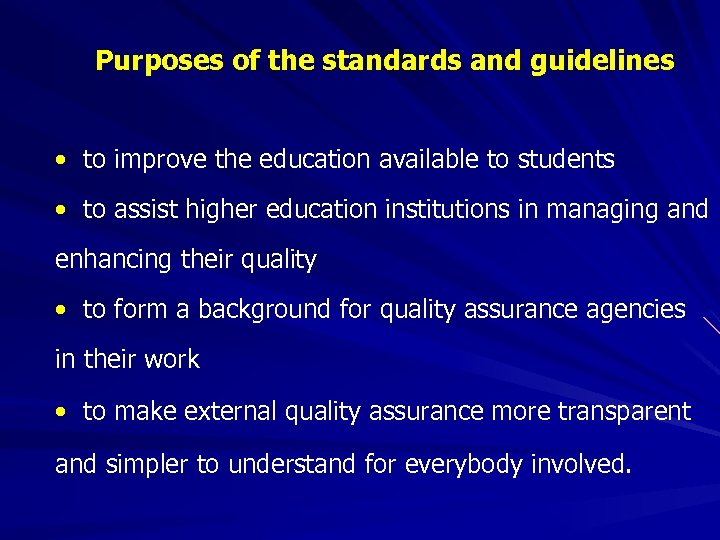 Purposes of the standards and guidelines

• to improve the education available to students

• to assist higher education institutions in managing and enhancing their quality

• to form a background for quality assurance agencies in their work

• to make external quality assurance more transparent and simpler to understand for everybody involved.